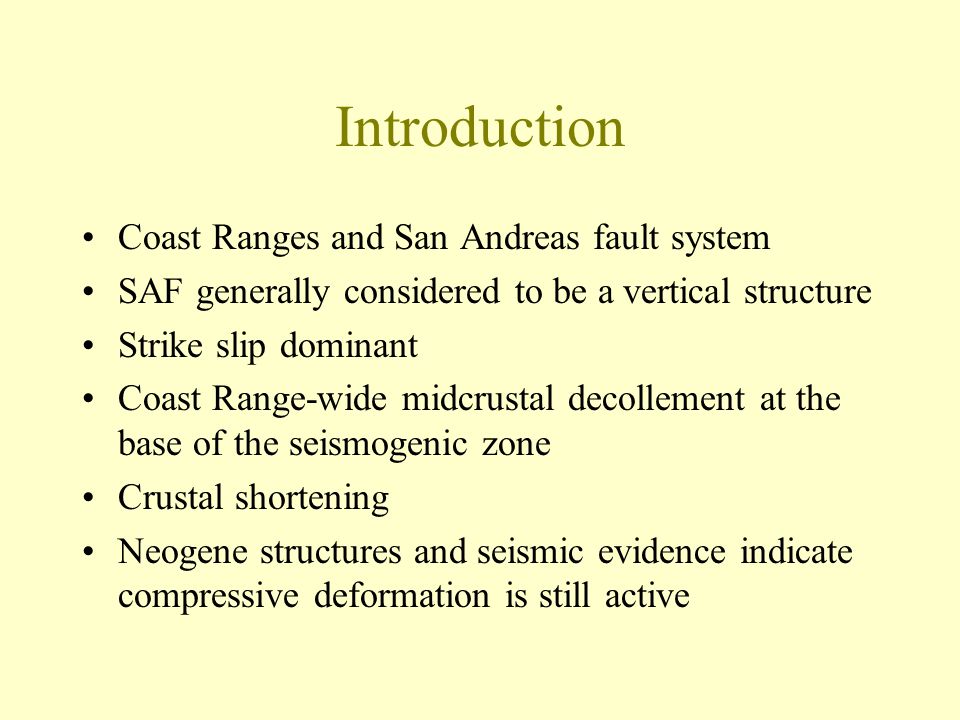 Introduction

• Coast Ranges and San Andreas fault system
• SAF generally considered to be a vertical structure
• Strike slip dominant
• Coast Range-wide midcrustal decollement at the base of the seismogenic zone
• Crustal shortening
• Neogene structures and seismic evidence indicate compressive deformation is still active